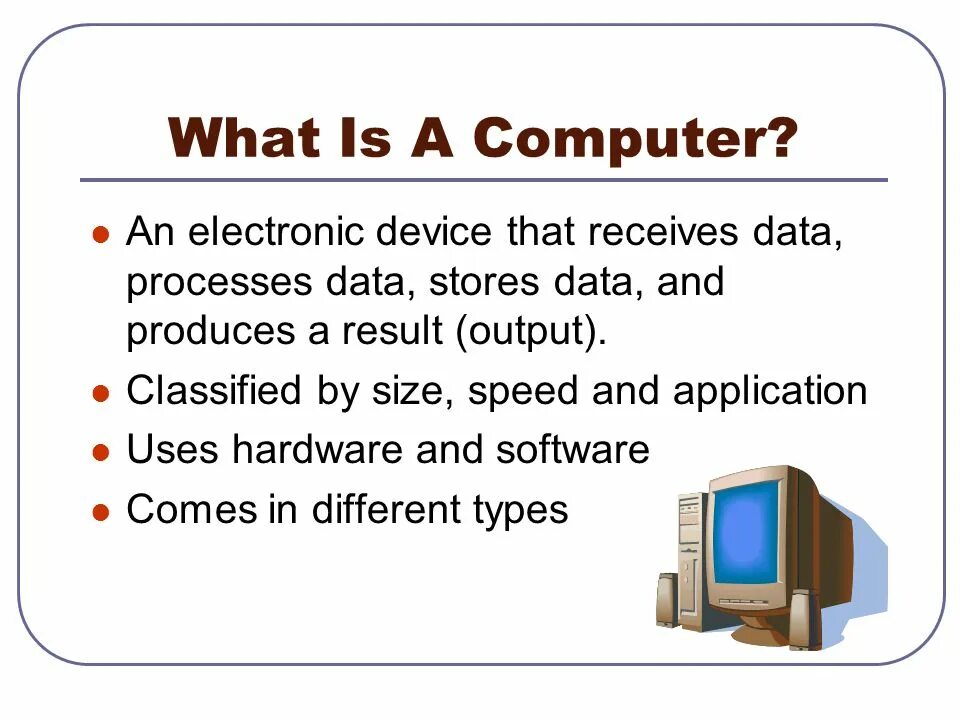 What Is A Computer?

- An electronic device that receives data, processes data, stores data, and produces a result (output).
- Classified by size, speed and application
- Uses hardware and software
- Comes in different types